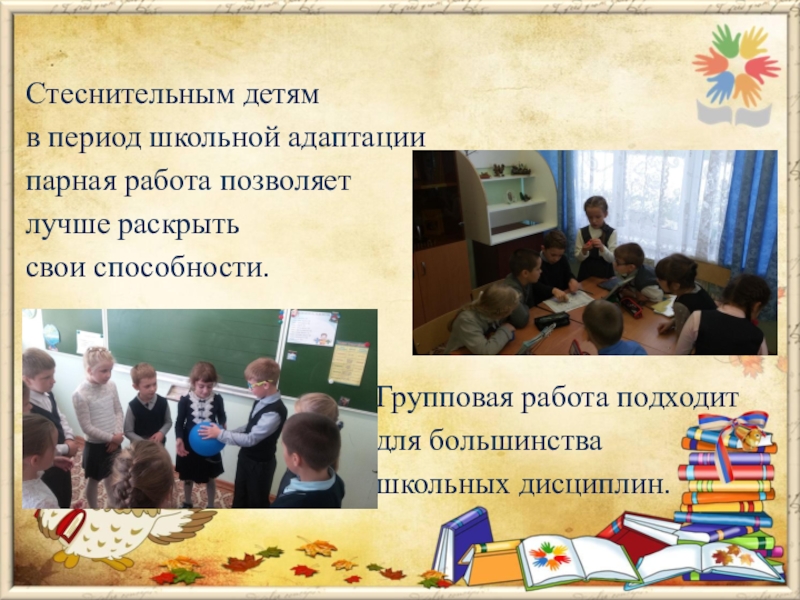 Стеснительным детям в период школьной адаптации парная работа позволяет лучше раскрыть свои способности.

Групповая работа подходит для большинства школьных дисциплин.